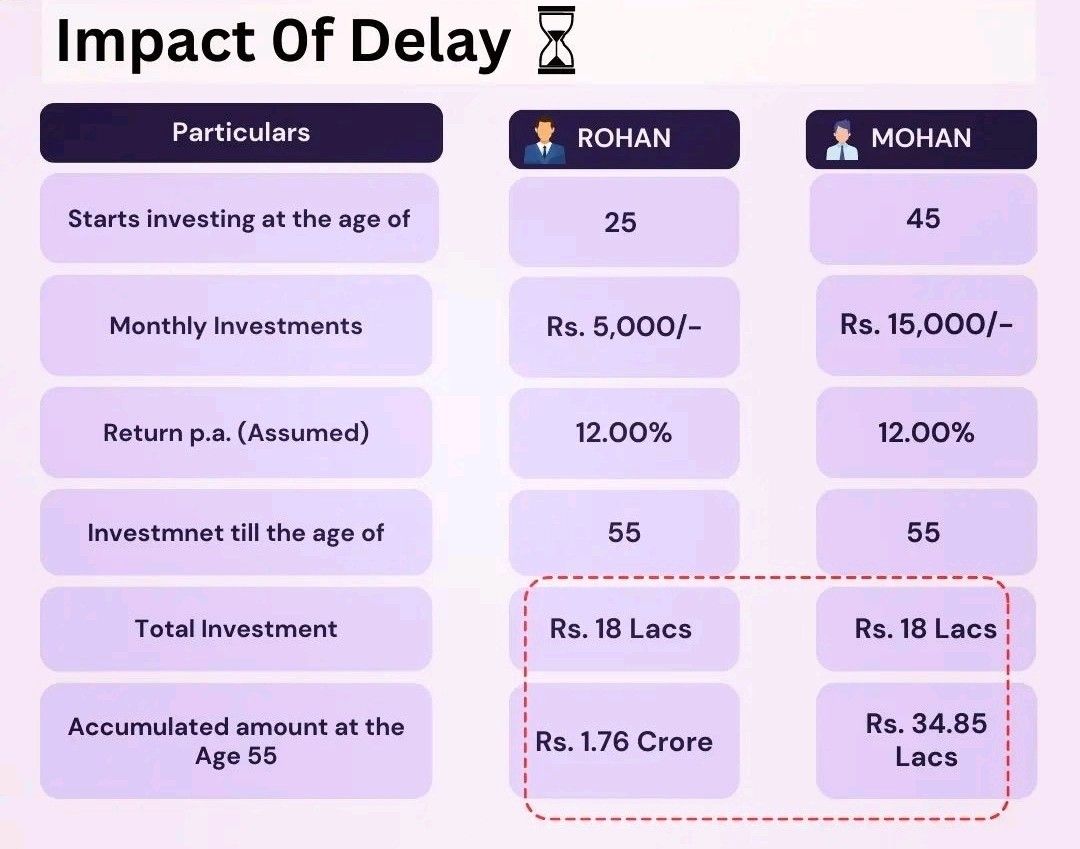 Impact Of Delay ⌛

| Particulars | ROHAN | MOHAN |
|---|---|---|
| Starts investing at the age of | 25 | 45 |
| Monthly Investments | Rs. 5,000/- | Rs. 15,000/- |
| Return p.a. (Assumed) | 12.00% | 12.00% |
| Investmnet till the age of | 55 | 55 |
| Total Investment | Rs. 18 Lacs | Rs. 18 Lacs |
| Accumulated amount at the Age 55 | Rs. 1.76 Crore | Rs. 34.85 Lacs |